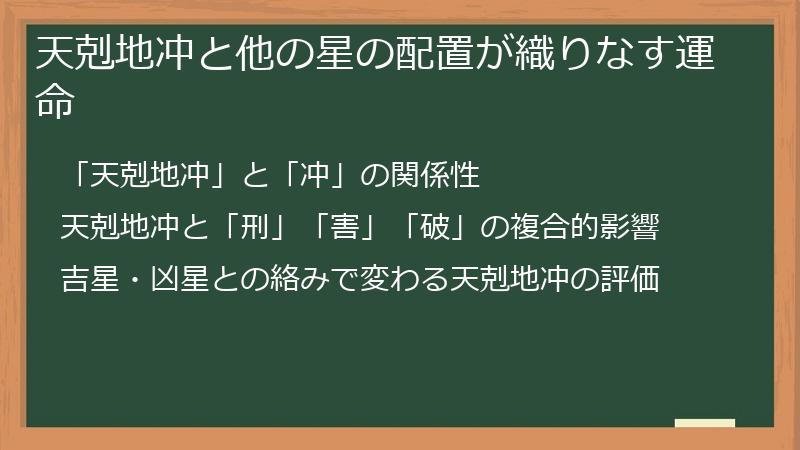 天剋地冲と他の星の配置が織りなす運命

「天剋地冲」と「冲」の関係性

天剋地冲と「刑」「害」「破」の複合的影響

吉星・凶星との絡みで変わる天剋地冲の評価